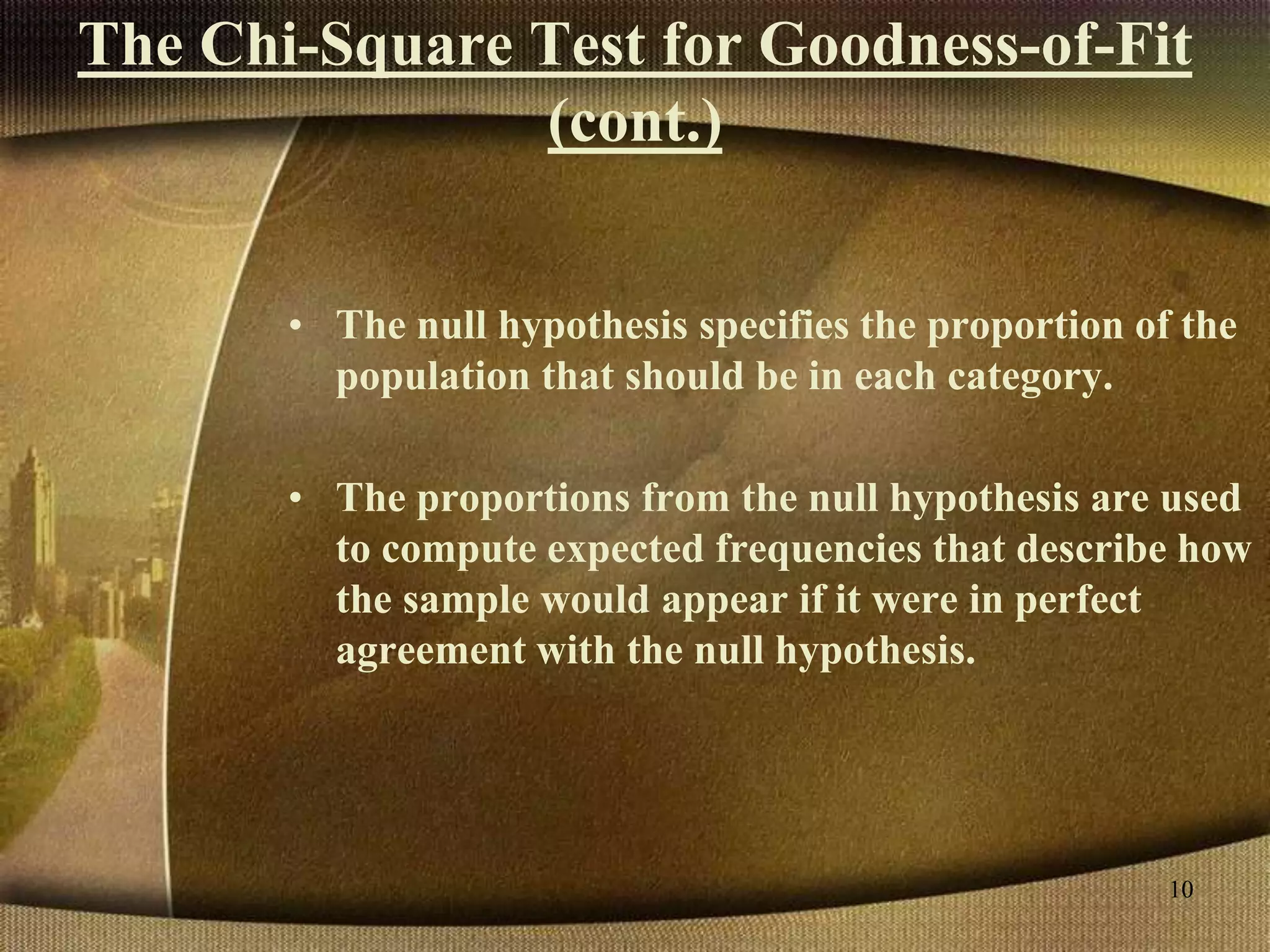 The Chi-Square Test for Goodness-of-Fit (cont.)

• The null hypothesis specifies the proportion of the population that should be in each category.

• The proportions from the null hypothesis are used to compute expected frequencies that describe how the sample would appear if it were in perfect agreement with the null hypothesis.

10